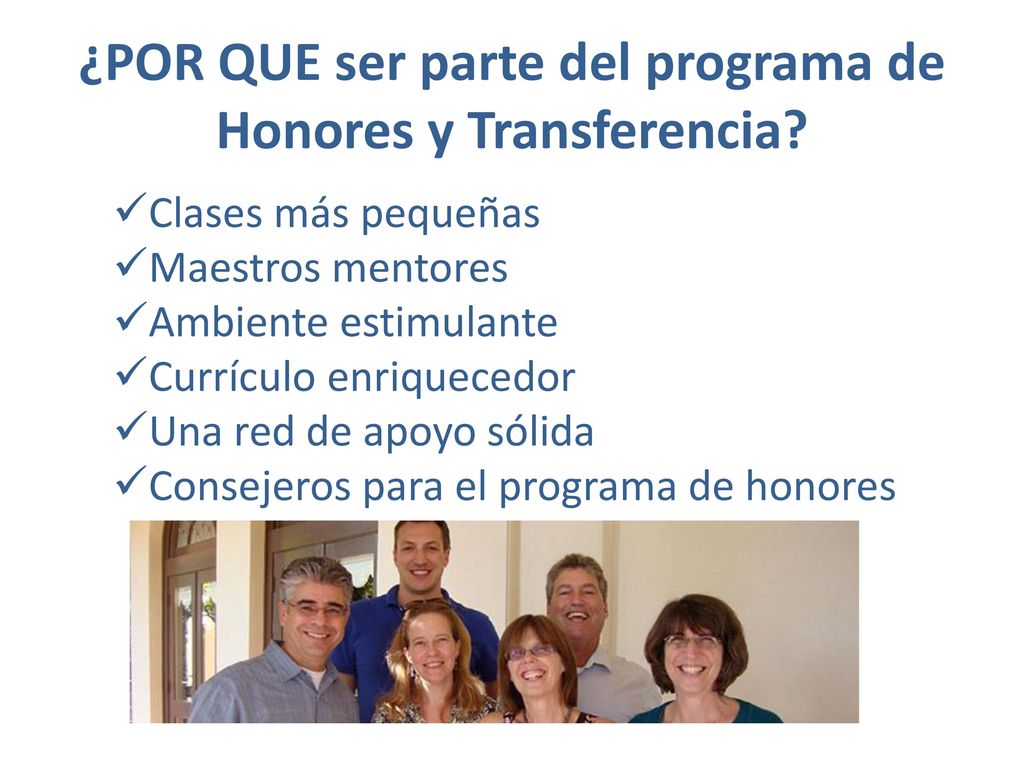 ¿POR QUE ser parte del programa de Honores y Transferencia?

✓Clases más pequeñas
✓Maestros mentores
✓Ambiente estimulante
✓Currículo enriquecedor
✓Una red de apoyo sólida
✓Consejeros para el programa de honores